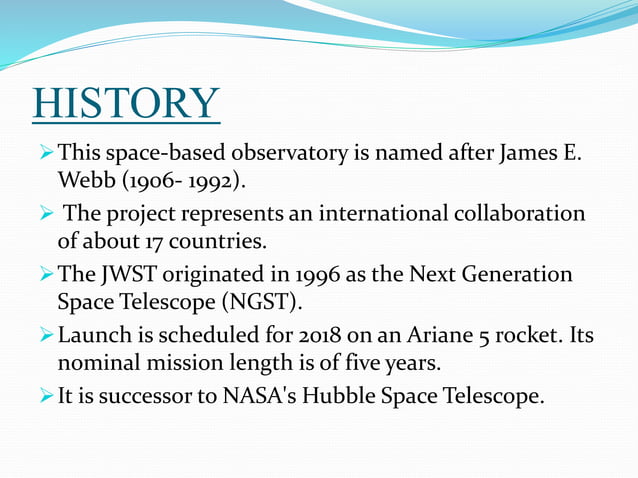 HISTORY

➢ This space-based observatory is named after James E. Webb (1906- 1992).

➢ The project represents an international collaboration of about 17 countries.

➢ The JWST originated in 1996 as the Next Generation Space Telescope (NGST).

➢ Launch is scheduled for 2018 on an Ariane 5 rocket. Its nominal mission length is of five years.

➢ It is successor to NASA's Hubble Space Telescope.